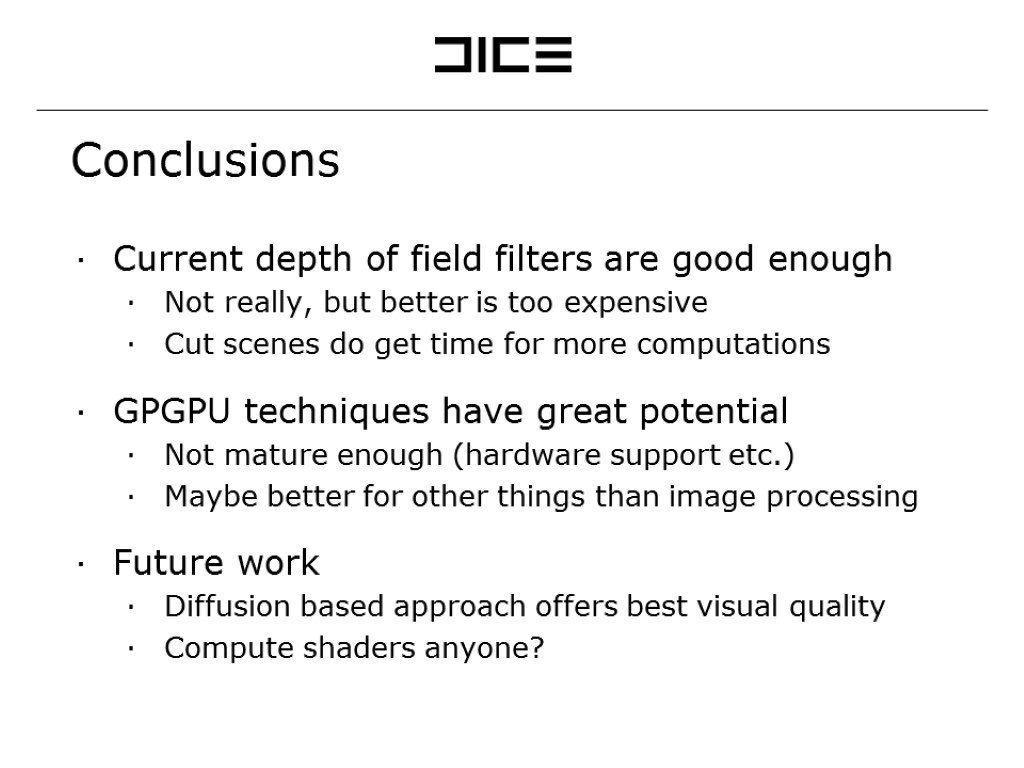 DICE

Conclusions

· Current depth of field filters are good enough
 · Not really, but better is too expensive
 · Cut scenes do get time for more computations

· GPGPU techniques have great potential
 · Not mature enough (hardware support etc.)
 · Maybe better for other things than image processing

· Future work
 · Diffusion based approach offers best visual quality
 · Compute shaders anyone?